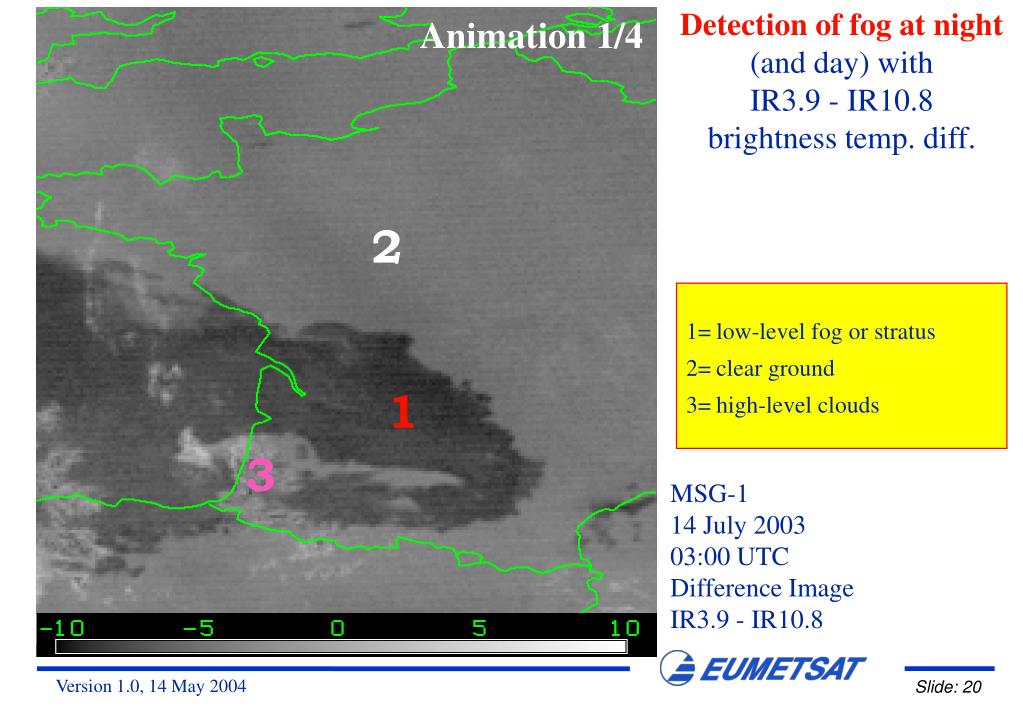 Animation 1/4

2

1

3

-10 -5 0 5 10

Detection of fog at night (and day) with IR3.9 - IR10.8 brightness temp. diff.

1= low-level fog or stratus
2= clear ground
3= high-level clouds

MSG-1
14 July 2003
03:00 UTC
Difference Image
IR3.9 - IR10.8

EUMETSAT

Version 1.0, 14 May 2004

Slide: 20